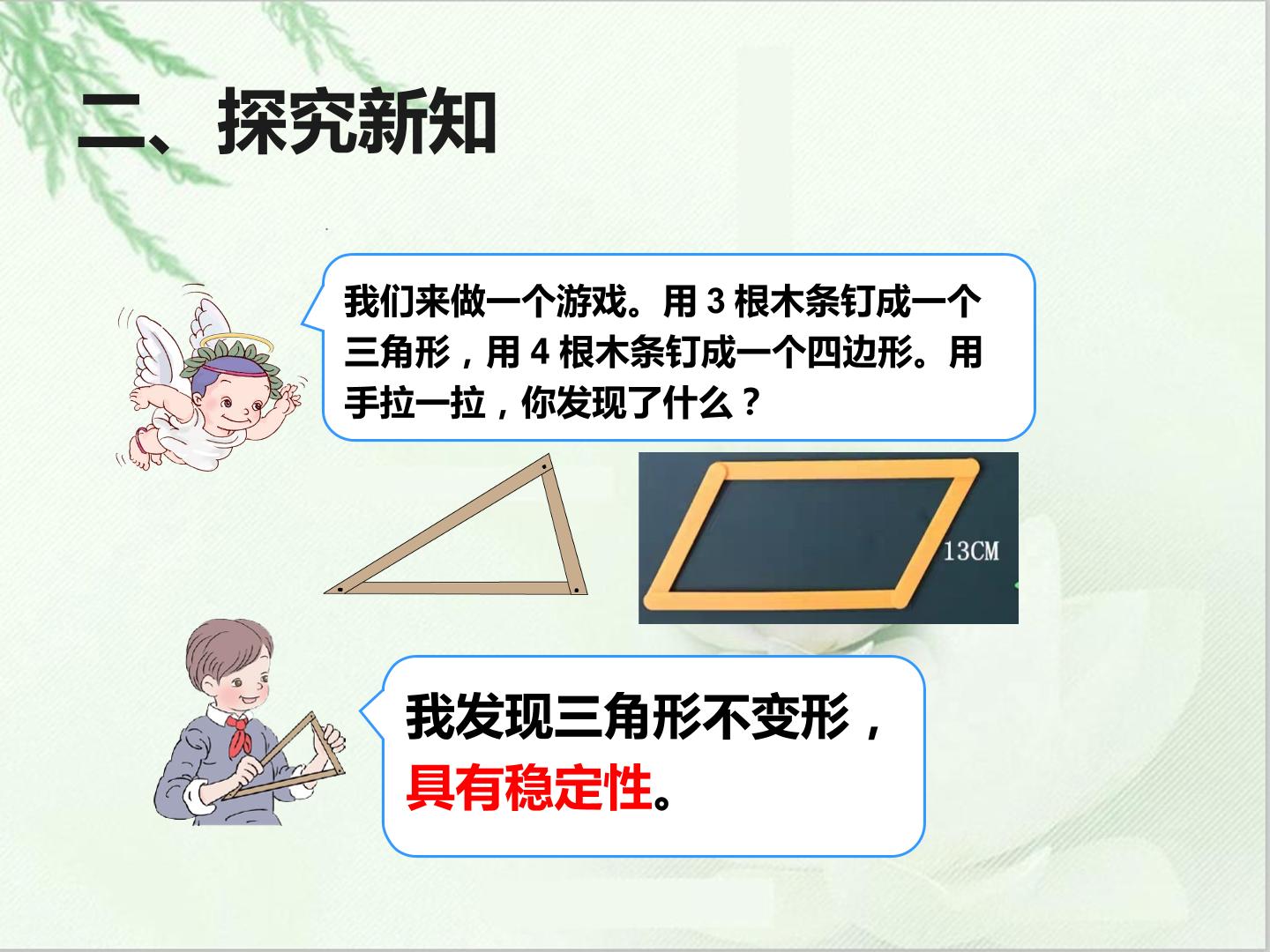 二、探究新知

我们来做一个游戏。用3根木条钉成一个三角形，用4根木条钉成一个四边形。用手拉一拉，你发现了什么？

13CM

我发现三角形不变形，具有稳定性。